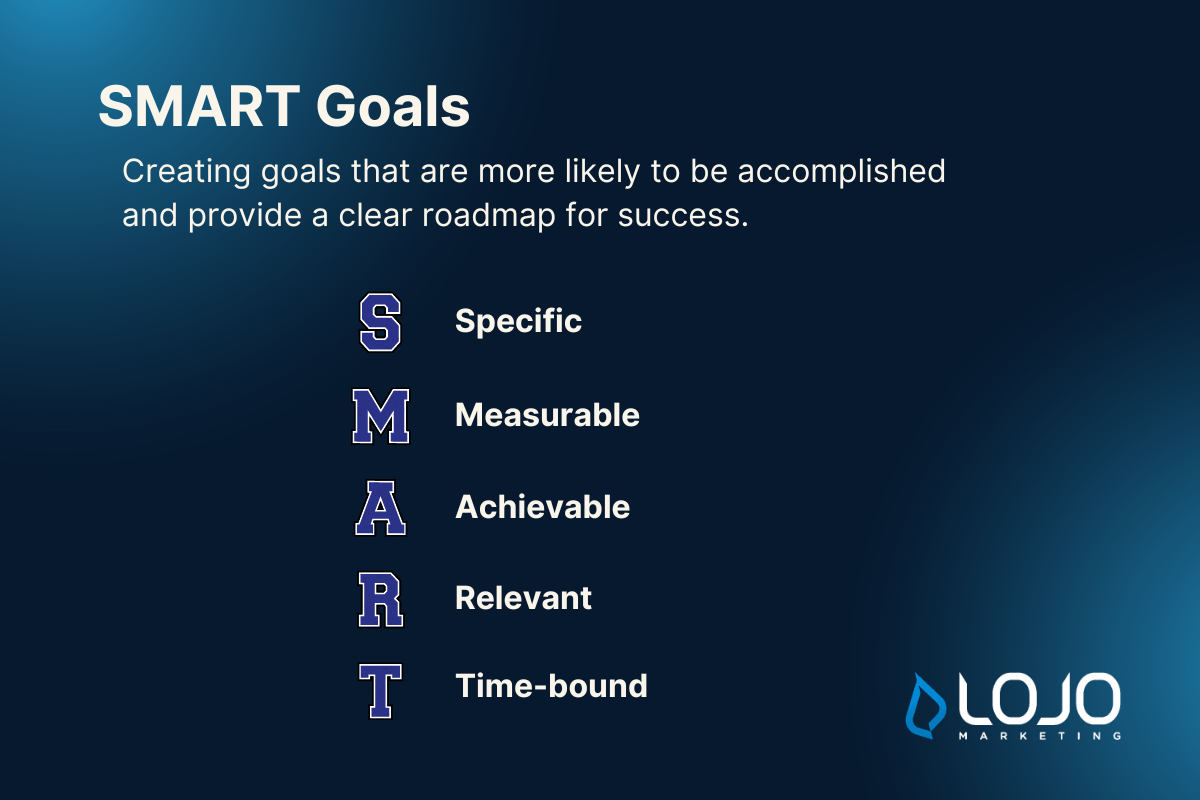 SMART Goals

Creating goals that are more likely to be accomplished and provide a clear roadmap for success.

S Specific

M Measurable

A Achievable

R Relevant

T Time-bound

LOJO
MARKETING